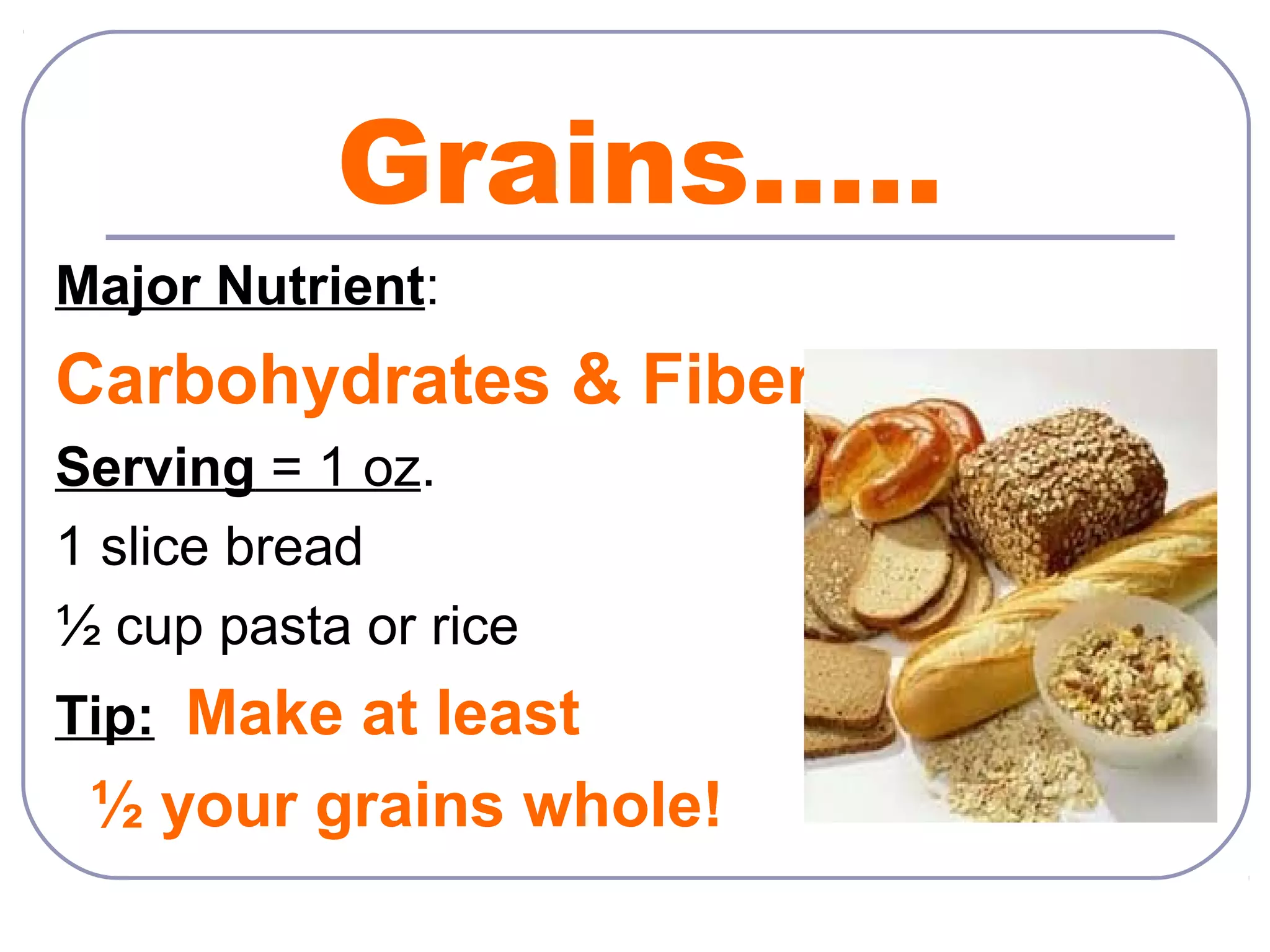 Grains.....

Major Nutrient:

Carbohydrates & Fiber

Serving = 1 oz.

1 slice bread

½ cup pasta or rice

Tip: Make at least ½ your grains whole!